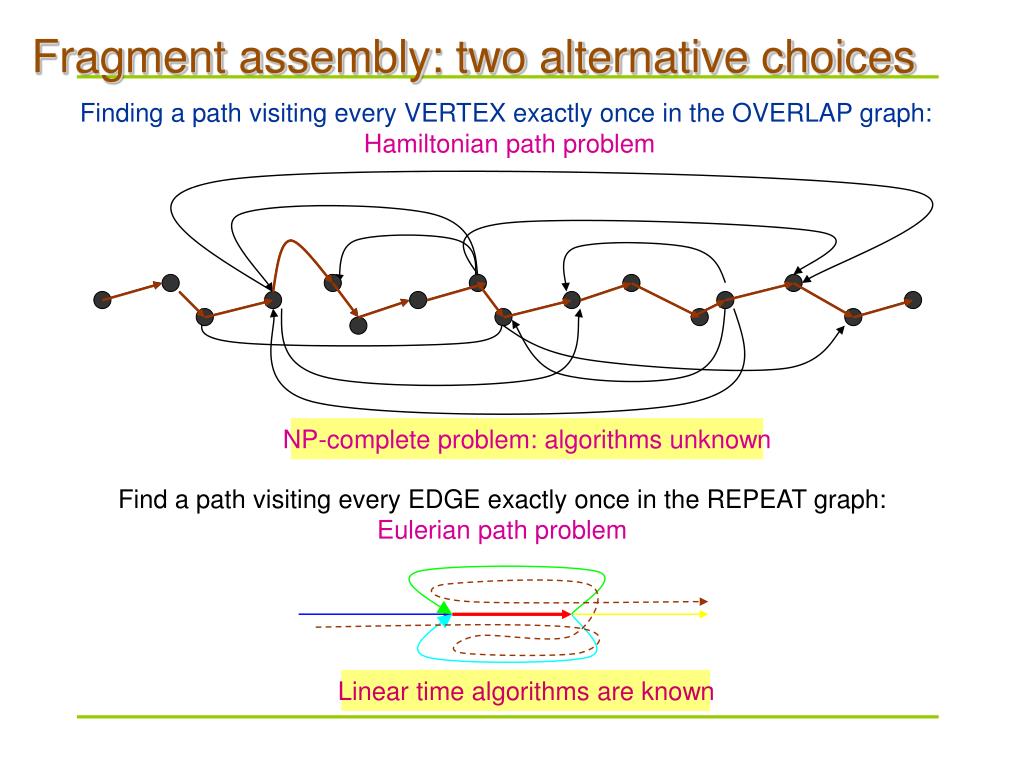 Fragment assembly: two alternative choices

Finding a path visiting every VERTEX exactly once in the OVERLAP graph:
Hamiltonian path problem

NP-complete problem: algorithms unknown

Find a path visiting every EDGE exactly once in the REPEAT graph:
Eulerian path problem

Linear time algorithms are known